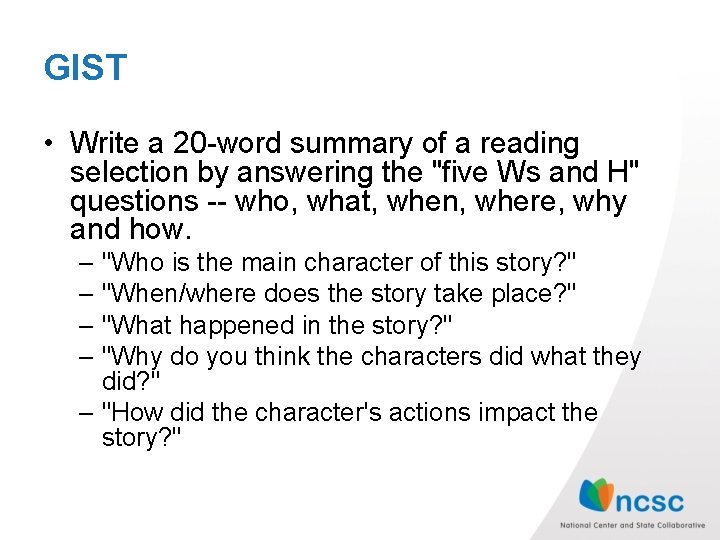 GIST

• Write a 20-word summary of a reading selection by answering the "five Ws and H" questions -- who, what, when, where, why and how.
– "Who is the main character of this story?"
– "When/where does the story take place?"
– "What happened in the story?"
– "Why do you think the characters did what they did?"
– "How did the character's actions impact the story?"

ncsc
National Center and State Collaborative